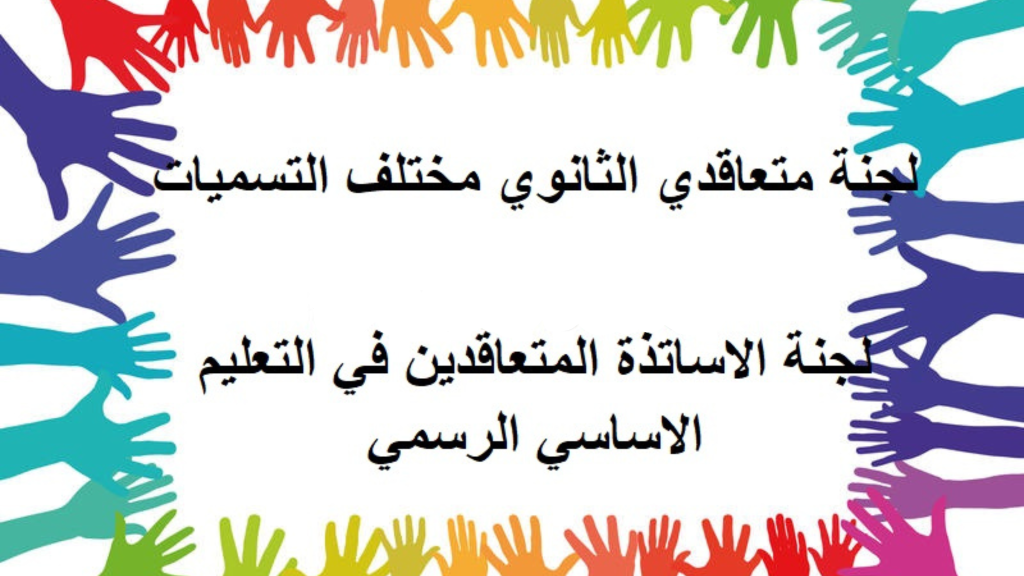 لجنة متعاقدي الثانوي مختلف التسميات

لجنة الاساتذة المتعاقدين في التعليم الاساسي الرسمي